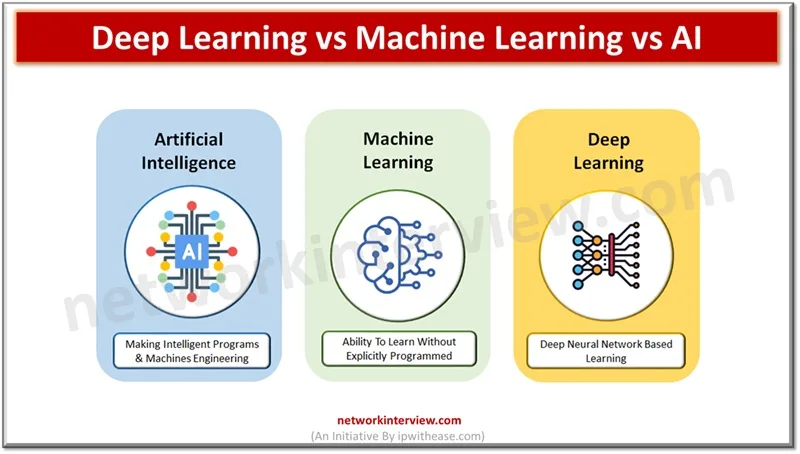 Deep Learning vs Machine Learning vs AI

Artificial Intelligence

AI

Making Intelligent Programs & Machines Engineering

Machine Learning

Ability To Learn Without Explicitly Programmed

Deep Learning

Deep Neural Network Based Learning

networkinterview.com

networkinterview.com
(An Initiative By ipwithease.com)